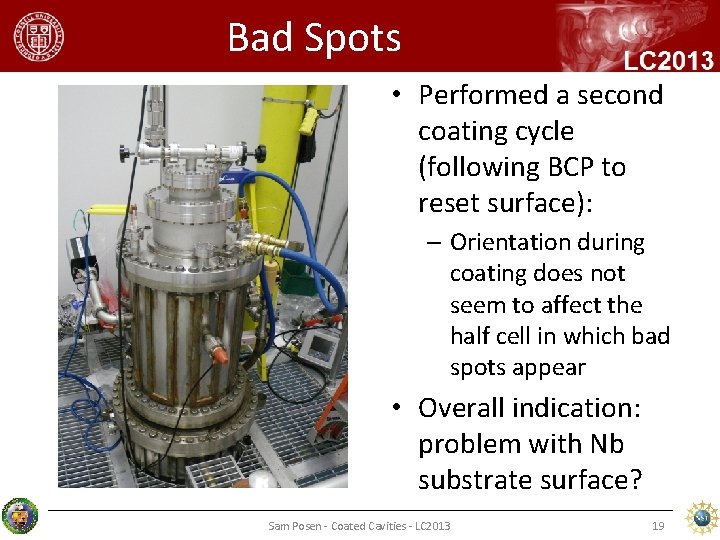 Bad Spots

LC2013

• Performed a second coating cycle (following BCP to reset surface):
  – Orientation during coating does not seem to affect the half cell in which bad spots appear
• Overall indication: problem with Nb substrate surface?

Sam Posen - Coated Cavities - LC2013

19